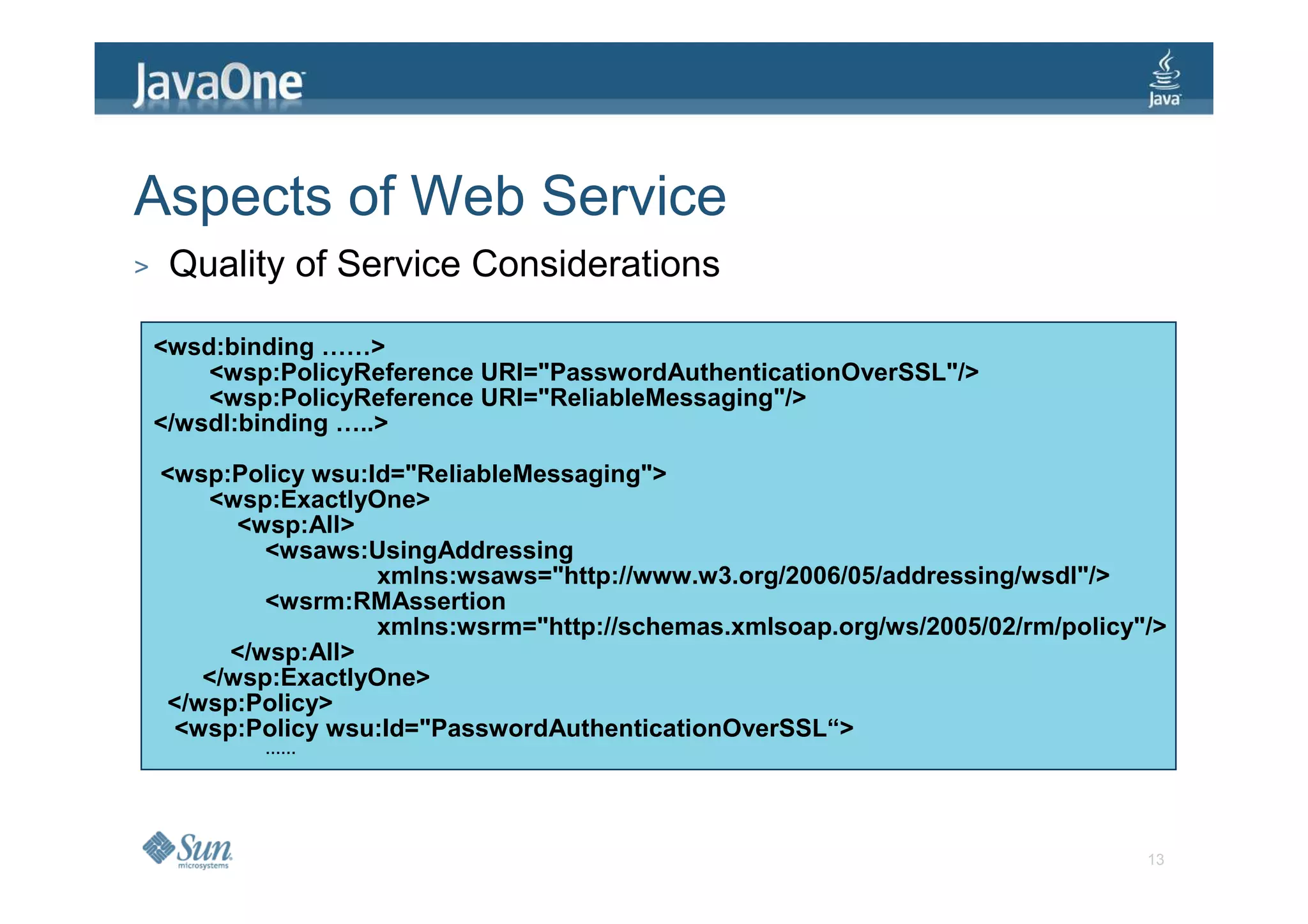 JavaOne

Java

Aspects of Web Service

> Quality of Service Considerations

<wsd:binding ……>
<wsp:PolicyReference URI="PasswordAuthenticationOverSSL"/>
<wsp:PolicyReference URI="ReliableMessaging"/>
</wsdl:binding …..>

<wsp:Policy wsu:Id="ReliableMessaging">
<wsp:ExactlyOne>
<wsp:All>
<wsaws:UsingAddressing
xmlns:wsaws="http://www.w3.org/2006/05/addressing/wsdl"/>
<wsrm:RMAssertion
xmlns:wsrm="http://schemas.xmlsoap.org/ws/2005/02/rm/policy"/>
</wsp:All>
</wsp:ExactlyOne>
</wsp:Policy>
<wsp:Policy wsu:Id="PasswordAuthenticationOverSSL“>
……

Sun microsystems

13